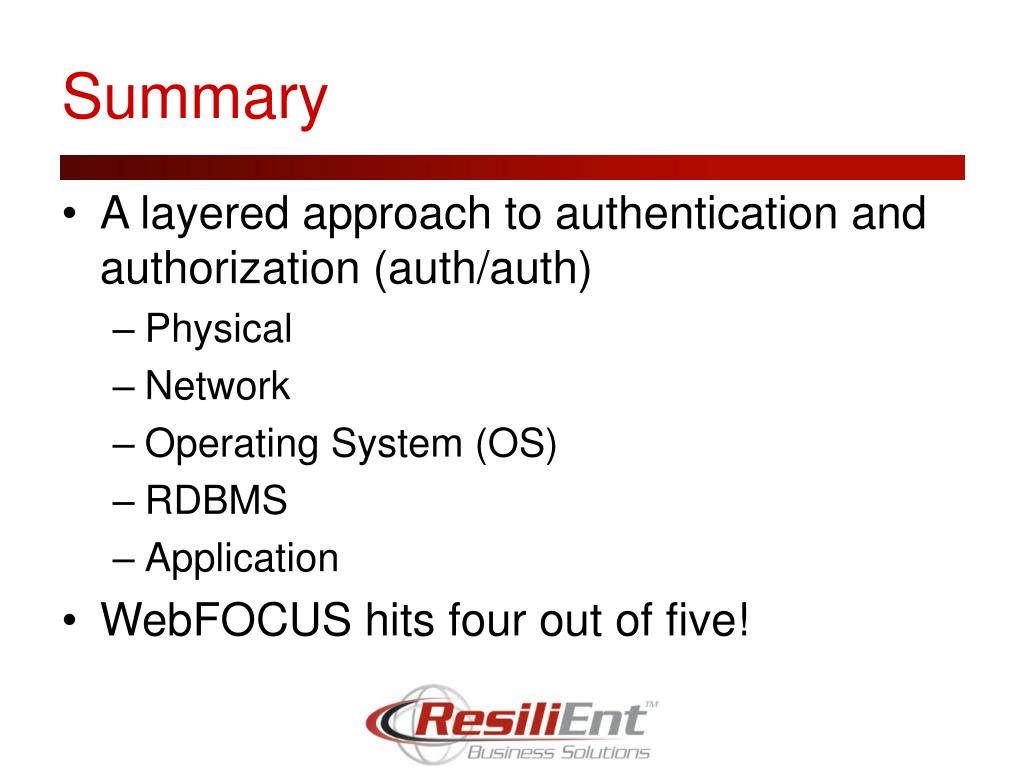 Summary

• A layered approach to authentication and authorization (auth/auth)
– Physical
– Network
– Operating System (OS)
– RDBMS
– Application
• WebFOCUS hits four out of five!

ResiliEnt™
Business Solutions